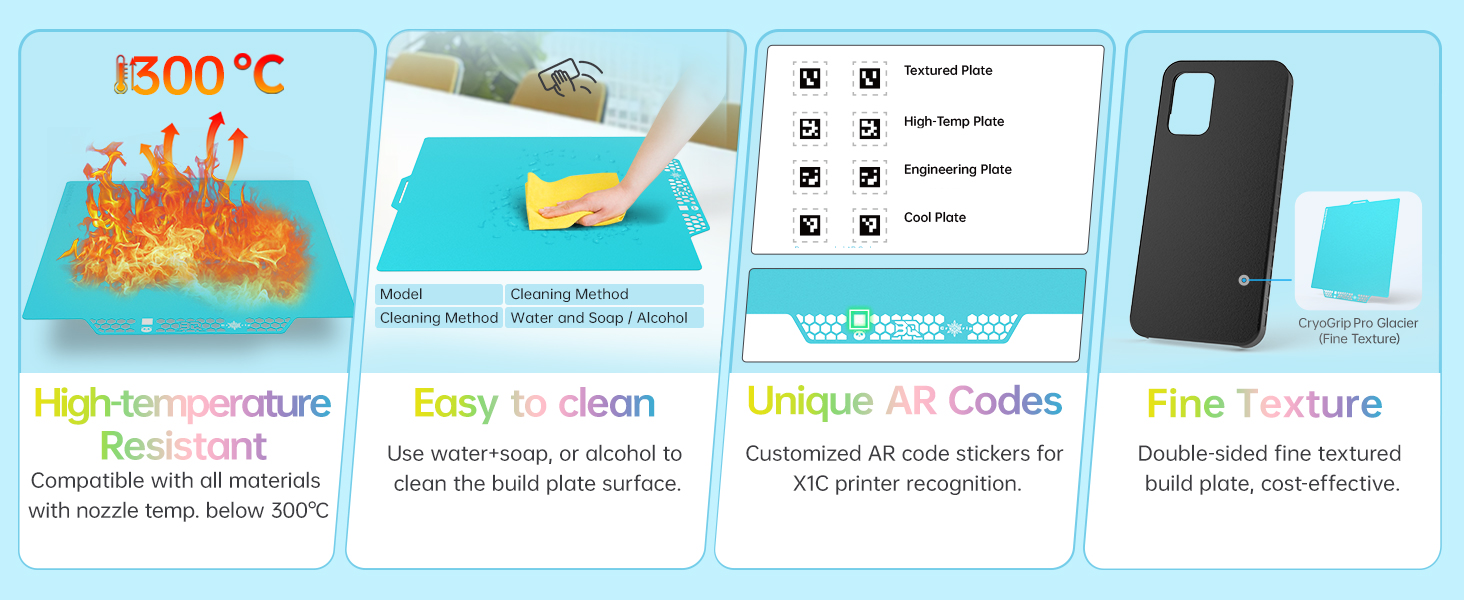 300 °C

High-temperature Resistant

Compatible with all materials with nozzle temp. below 300℃

| Model | Cleaning Method |
|---|---|
| Cleaning Method | Water and Soap / Alcohol |

Easy to clean

Use water+soap, or alcohol to clean the build plate surface.

Textured Plate

High-Temp Plate

Engineering Plate

Cool Plate

Unique AR Codes

Customized AR code stickers for X1C printer recognition.

CryoGrip Pro Glacier (Fine Texture)

Fine Texture

Double-sided fine textured build plate, cost-effective.